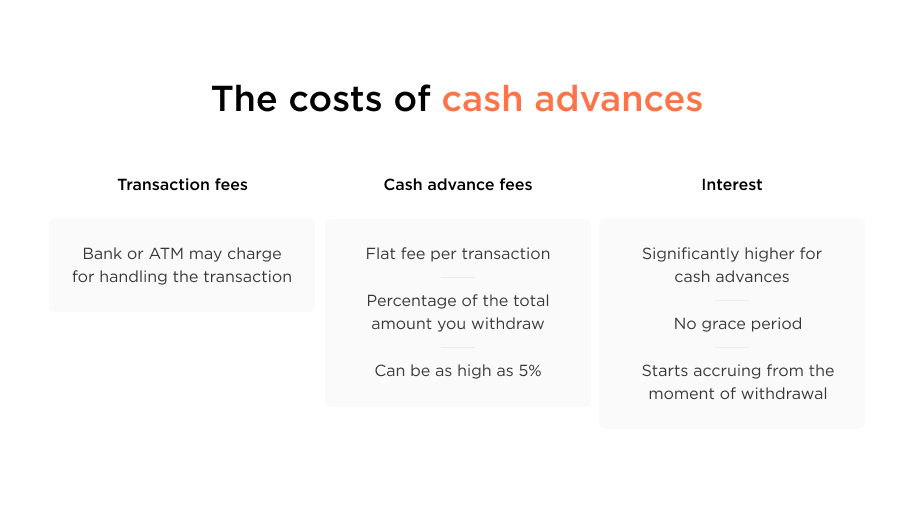 The costs of cash advances

Transaction fees

Bank or ATM may charge for handling the transaction

Cash advance fees

Flat fee per transaction

Percentage of the total amount you withdraw

Can be as high as 5%

Interest

Significantly higher for cash advances

No grace period

Starts accruing from the moment of withdrawal